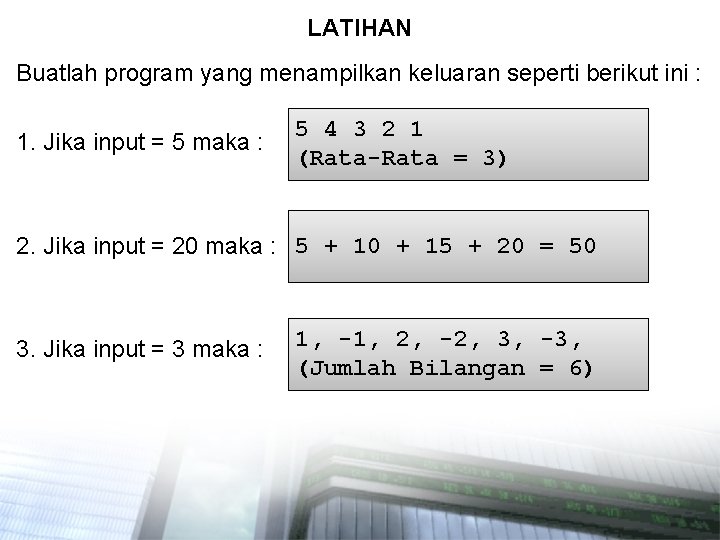 LATIHAN

Buatlah program yang menampilkan keluaran seperti berikut ini :

1. Jika input = 5 maka :

5 4 3 2 1
(Rata-Rata = 3)

2. Jika input = 20 maka :

5 + 10 + 15 + 20 = 50

3. Jika input = 3 maka :

1, -1, 2, -2, 3, -3,
(Jumlah Bilangan = 6)